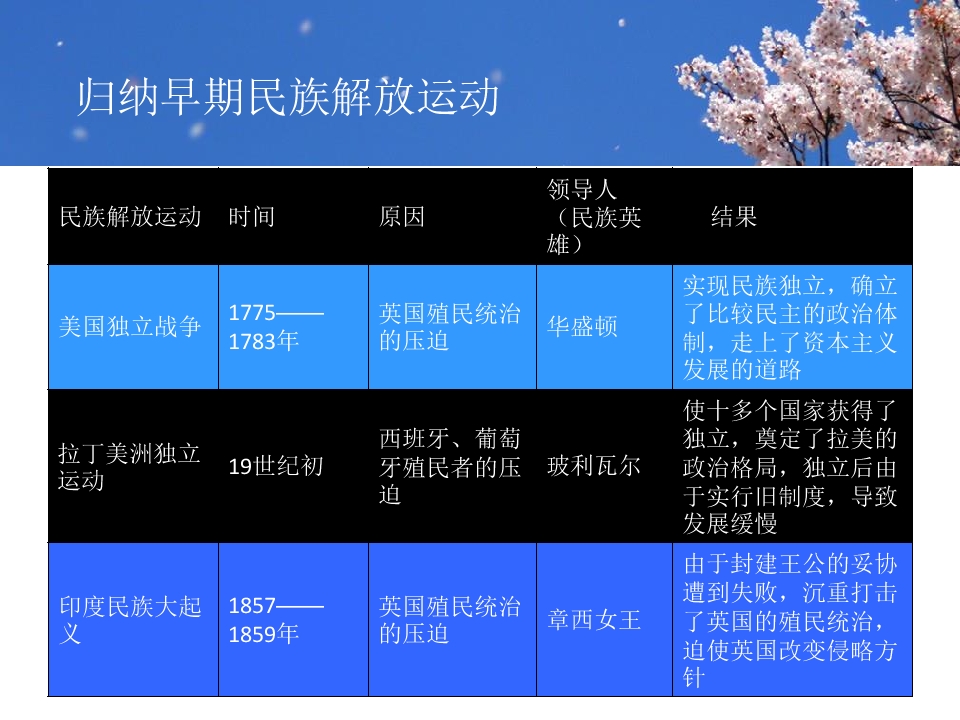 归纳早期民族解放运动

| 民族解放运动 | 时间 | 原因 | 领导人（民族英雄） | 结果 |
|---|---|---|---|---|
| 美国独立战争 | 1775——1783年 | 英国殖民统治的压迫 | 华盛顿 | 实现民族独立，确立了比较民主的政治体制，走上了资本主义发展的道路 |
| 拉丁美洲独立运动 | 19世纪初 | 西班牙、葡萄牙殖民者的压迫 | 玻利瓦尔 | 使十多个国家获得了独立，奠定了拉美的政治格局，独立后由于实行旧制度，导致发展缓慢 |
| 印度民族大起义 | 1857——1859年 | 英国殖民统治的压迫 | 章西女王 | 由于封建王公的妥协遭到失败，沉重打击了英国的殖民统治，迫使英国改变侵略方针 |